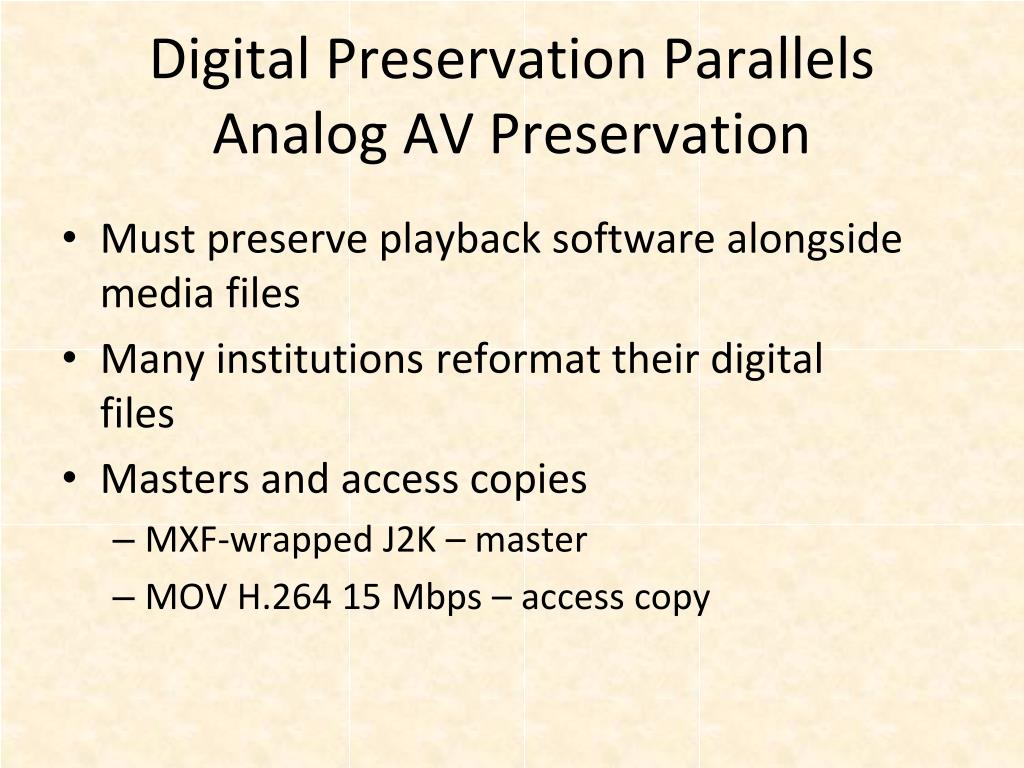 Digital Preservation Parallels Analog AV Preservation

• Must preserve playback software alongside media files
• Many institutions reformat their digital files
• Masters and access copies
– MXF-wrapped J2K – master
– MOV H.264 15 Mbps – access copy